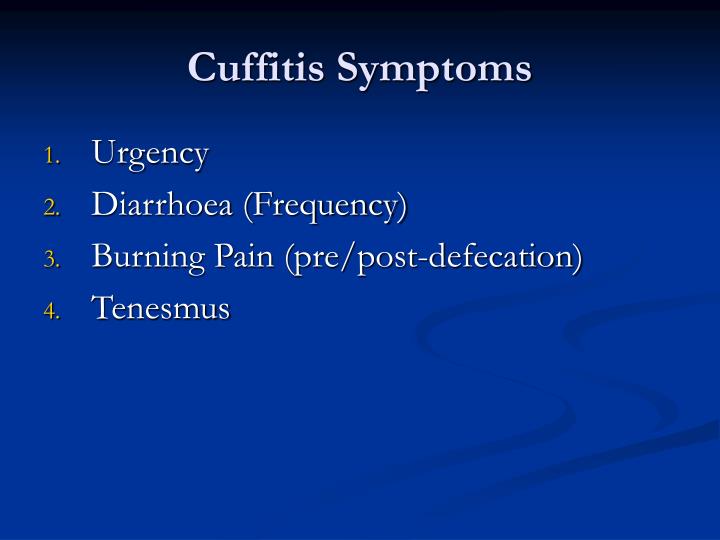 Cuffitis Symptoms

1. Urgency
2. Diarrhoea (Frequency)
3. Burning Pain (pre/post-defecation)
4. Tenesmus